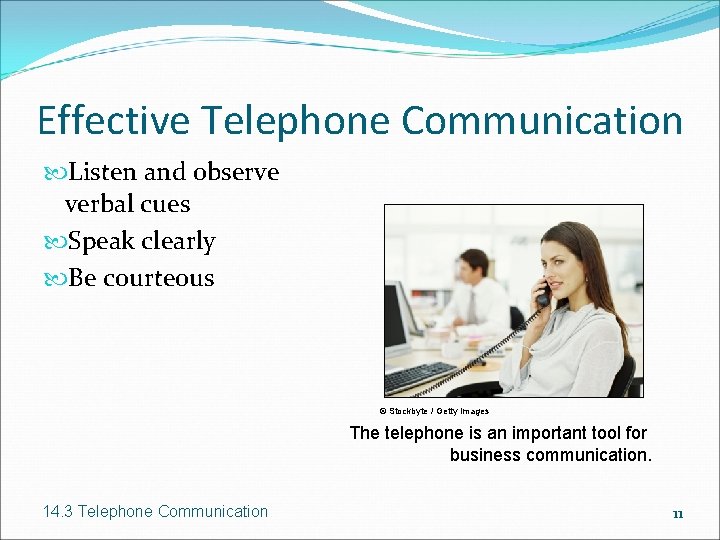 Effective Telephone Communication

Listen and observe verbal cues

Speak clearly

Be courteous

© Stockbyte / Getty Images

The telephone is an important tool for business communication.

14.3 Telephone Communication

11